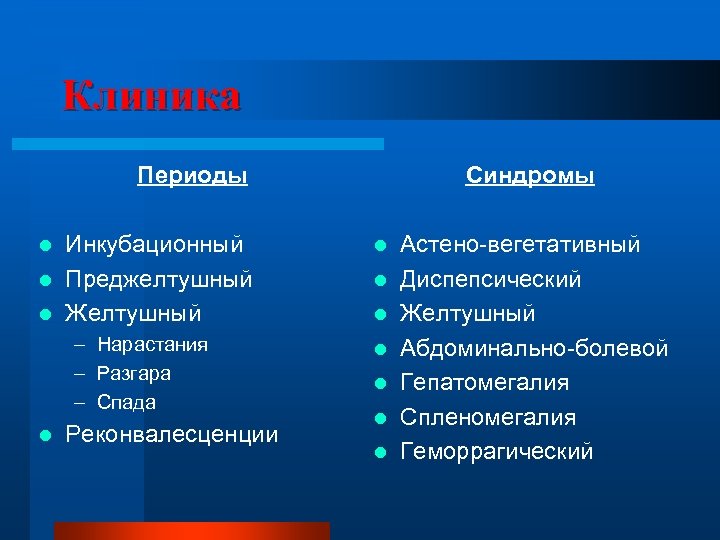 Клиника

Периоды

- Инкубационный
- Преджелтушный
- Желтушный
  – Нарастания
  – Разгара
  – Спада
- Реконвалесценции

Синдромы

- Астено-вегетативный
- Диспепсический
- Желтушный
- Абдоминально-болевой
- Гепатомегалия
- Спленомегалия
- Геморрагический